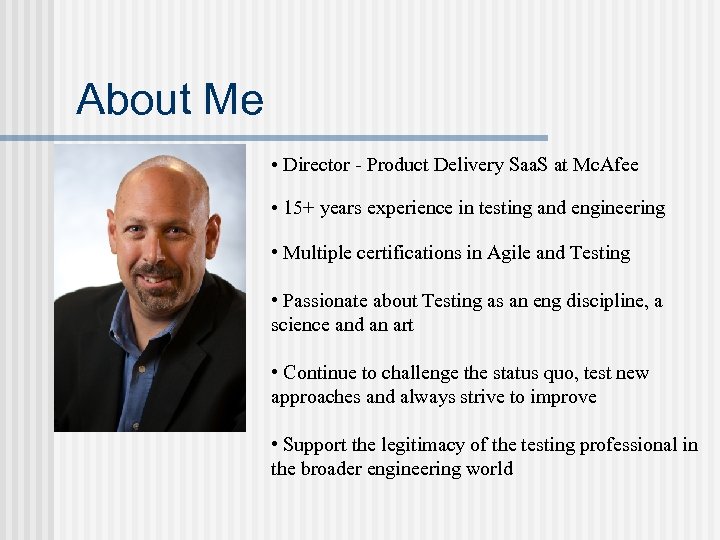 About Me

• Director - Product Delivery SaaS at McAfee

• 15+ years experience in testing and engineering

• Multiple certifications in Agile and Testing

• Passionate about Testing as an eng discipline, a science and an art

• Continue to challenge the status quo, test new approaches and always strive to improve

• Support the legitimacy of the testing professional in the broader engineering world